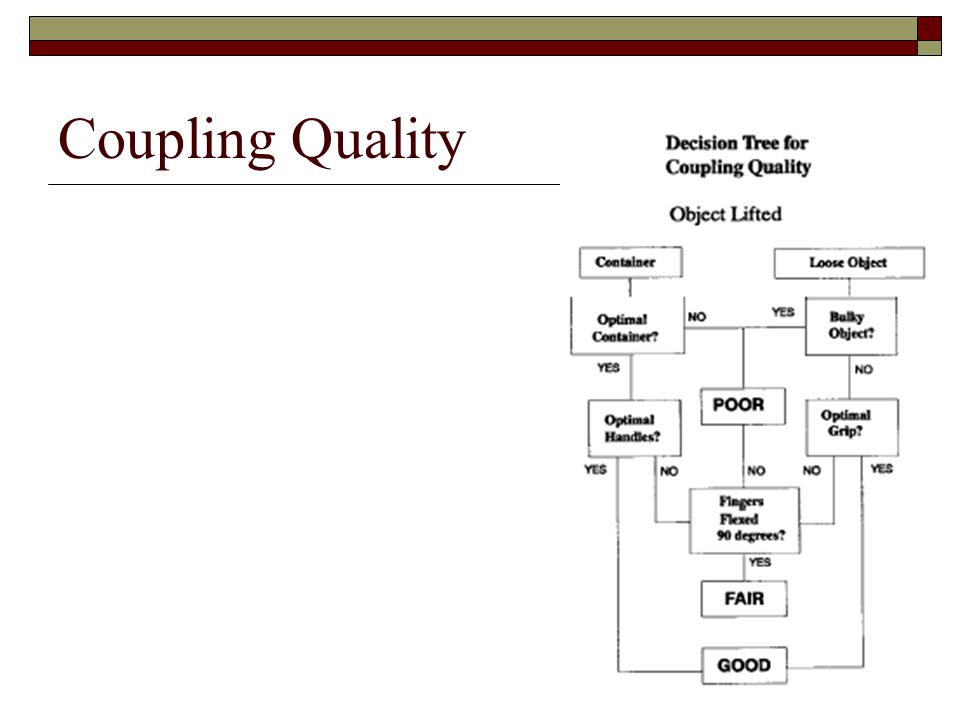 Coupling Quality

Decision Tree for Coupling Quality

Object Lifted

Container

Loose Object

Optimal Container?

NO

YES

Bulky Object?

YES

NO

Optimal Handles?

POOR

Optimal Grip?

YES

NO

NO

NO

YES

Fingers Flexed 90 degrees?

YES

FAIR

GOOD